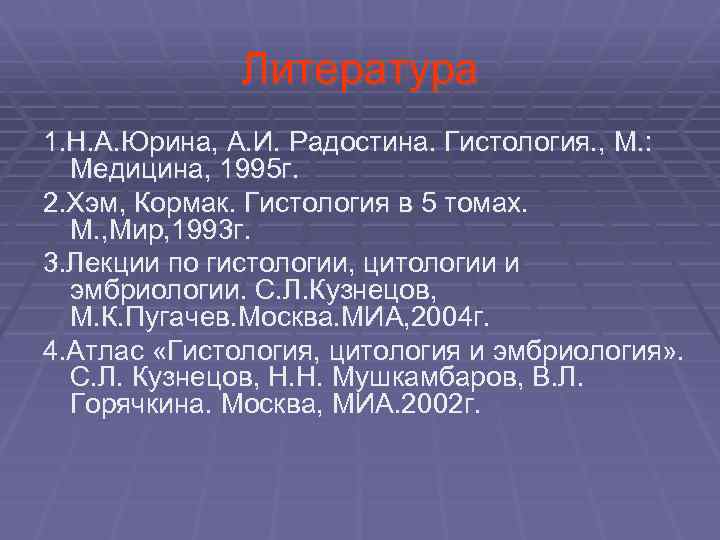 Литература

1.Н.А.Юрина, А.И. Радостина. Гистология., М.: Медицина, 1995г.

2.Хэм, Кормак. Гистология в 5 томах. М.,Мир,1993г.

3.Лекции по гистологии, цитологии и эмбриологии. С.Л.Кузнецов, М.К.Пугачев.Москва.МИА,2004г.

4.Атлас «Гистология, цитология и эмбриология». С.Л. Кузнецов, Н.Н. Мушкамбаров, В.Л. Горячкина. Москва, МИА.2002г.